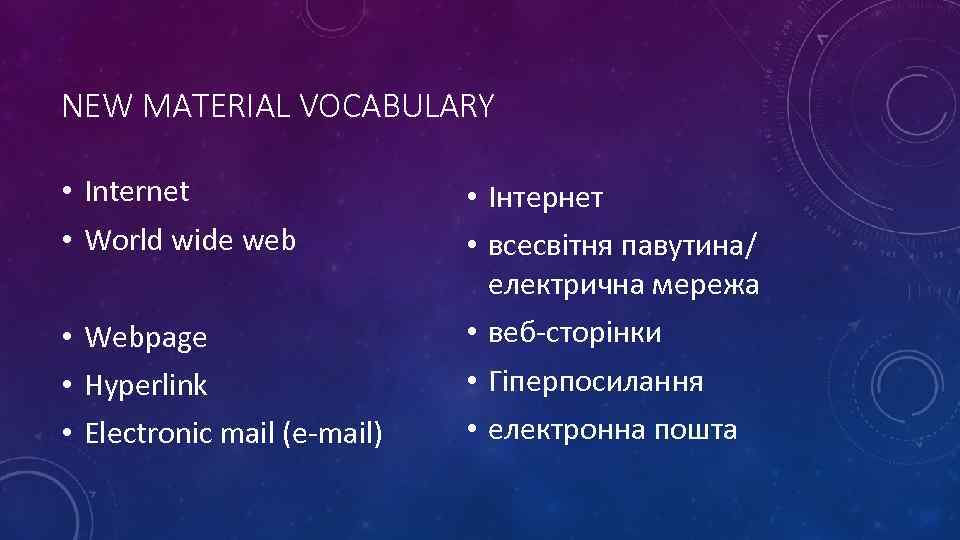 NEW MATERIAL VOCABULARY

• Internet
• World wide web

• Webpage
• Hyperlink
• Electronic mail (e-mail)

• Інтернет
• всесвітня павутина/ електрична мережа
• веб-сторінки
• Гіперпосилання
• електронна пошта